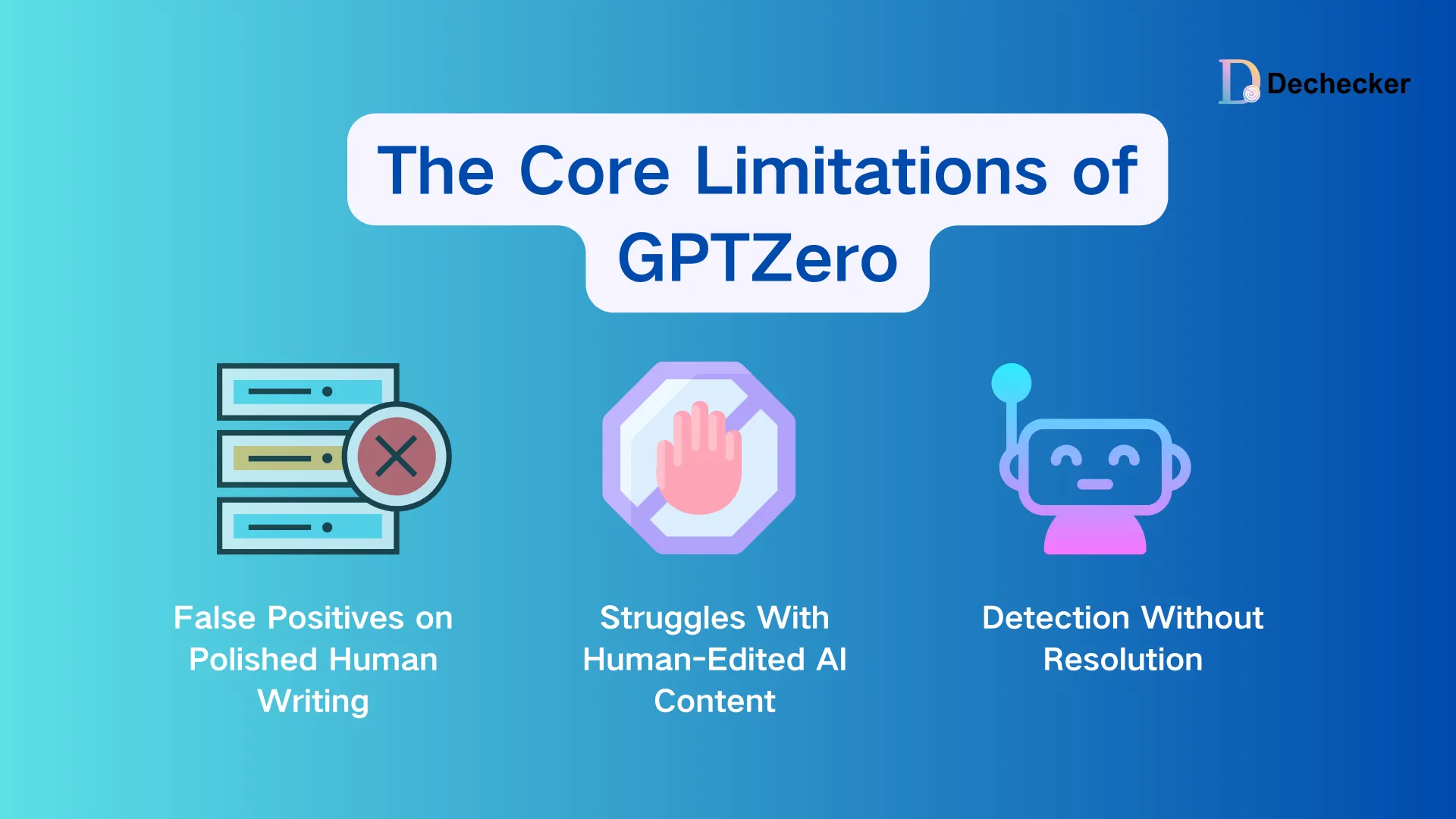 Dechecker

The Core Limitations of GPTZero

False Positives on Polished Human Writing

Struggles With Human-Edited AI Content

Detection Without Resolution